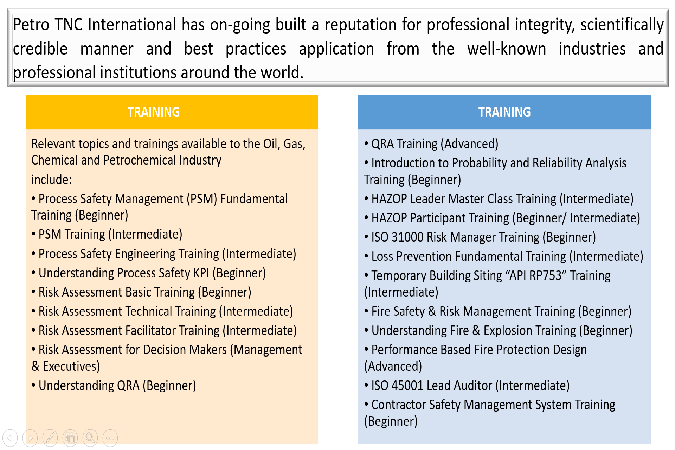 Petro TNC International has on-going built a reputation for professional integrity, scientifically credible manner and best practices application from the well-known industries and professional institutions around the world.

TRAINING

Relevant topics and trainings available to the Oil, Gas, Chemical and Petrochemical Industry include:
• Process Safety Management (PSM) Fundamental Training (Beginner)
• PSM Training (Intermediate)
• Process Safety Engineering Training (Intermediate)
• Understanding Process Safety KPI (Beginner)
• Risk Assessment Basic Training (Beginner)
• Risk Assessment Technical Training (Intermediate)
• Risk Assessment Facilitator Training (Intermediate)
• Risk Assessment for Decision Makers (Management & Executives)
• Understanding QRA (Beginner)

TRAINING

• QRA Training (Advanced)
• Introduction to Probability and Reliability Analysis Training (Beginner)
• HAZOP Leader Master Class Training (Intermediate)
• HAZOP Participant Training (Beginner/ Intermediate)
• ISO 31000 Risk Manager Training (Beginner)
• Loss Prevention Fundamental Training (Intermediate)
• Temporary Building Siting "API RP753" Training (Intermediate)
• Fire Safety & Risk Management Training (Beginner)
• Understanding Fire & Explosion Training (Beginner)
• Performance Based Fire Protection Design (Advanced)
• ISO 45001 Lead Auditor (Intermediate)
• Contractor Safety Management System Training (Beginner)